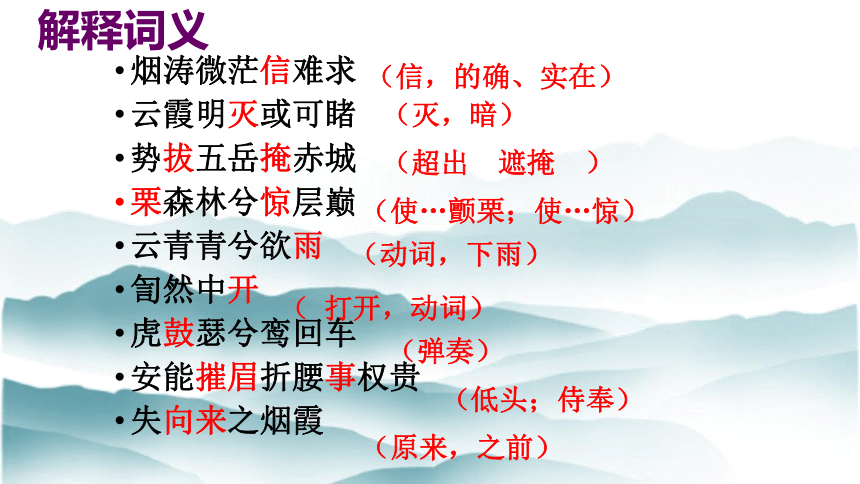 解释词义

•烟涛微茫信难求 （信，的确、实在）
•云霞明灭或可睹 （灭，暗）
•势拔五岳掩赤城 （超出 遮掩 ）
•栗森林兮惊层巅 （使…颤栗；使…惊）
•云青青兮欲雨 （动词，下雨）
•訇然中开 （ 打开，动词）
•虎鼓瑟兮鸾回车 （弹奏）
•安能摧眉折腰事权贵 （低头；侍奉）
•失向来之烟霞 （原来，之前）